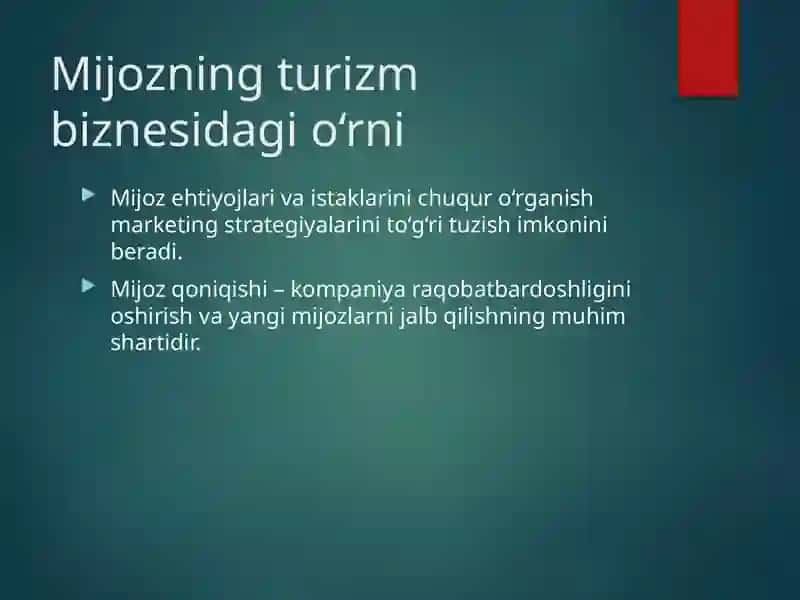 Mijozning turizm biznesidagi o‘rni

Mijoz ehtiyojlari va istaklarini chuqur o‘rganish marketing strategiyalarini to‘g‘ri tuzish imkonini beradi.

Mijoz qoniqishi – kompaniya raqobatbardoshligini oshirish va yangi mijozlarni jalb qilishning muhim shartidir.